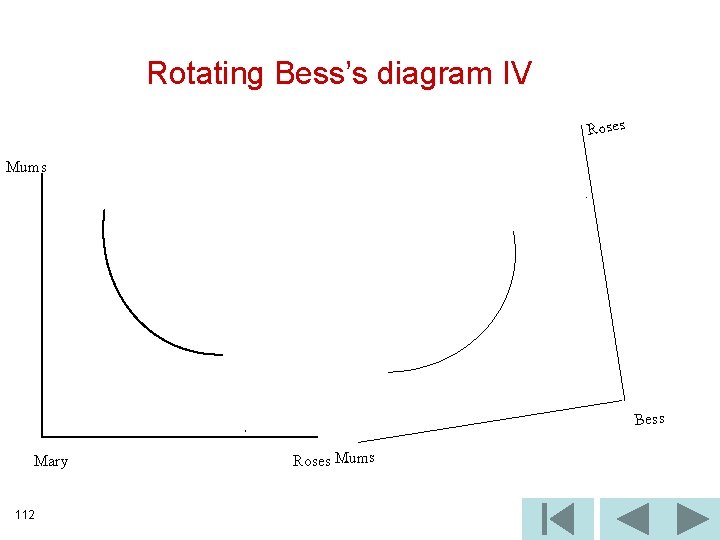 Rotating Bess's diagram IV

Mums

Mary

Roses

Roses

Mums

Bess

112